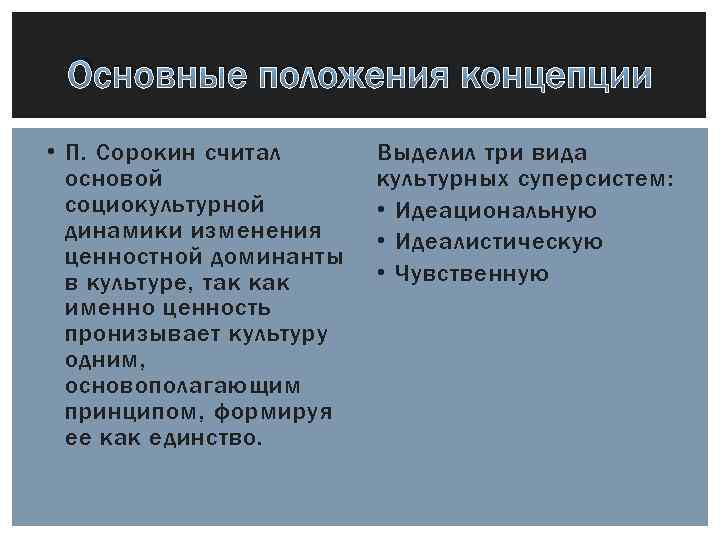 Основные положения концепции

• П. Сорокин считал основой социокультурной динамики изменения ценностной доминанты в культуре, так как именно ценность пронизывает культуру одним, основополагающим принципом, формируя ее как единство.

Выделил три вида культурных суперсистем:
• Идеациональную
• Идеалистическую
• Чувственную